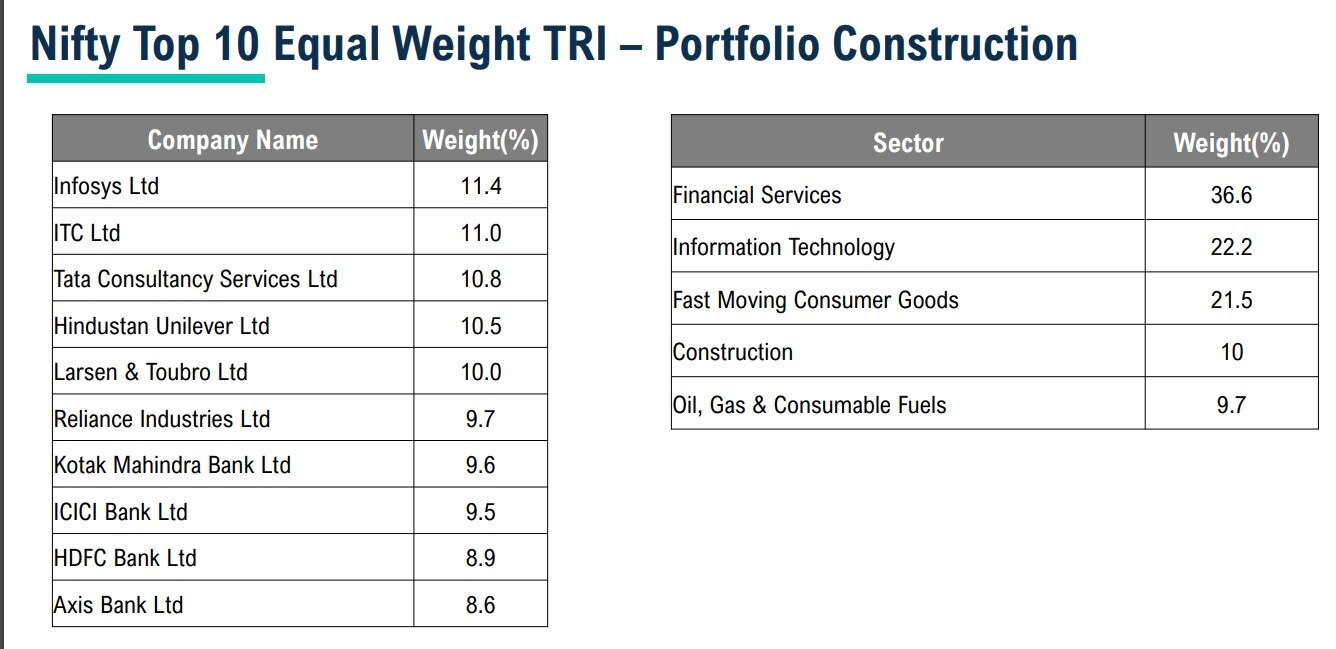 Nifty Top 10 Equal Weight TRI – Portfolio Construction

| Company Name | Weight(%) |
|---|---|
| Infosys Ltd | 11.4 |
| ITC Ltd | 11.0 |
| Tata Consultancy Services Ltd | 10.8 |
| Hindustan Unilever Ltd | 10.5 |
| Larsen & Toubro Ltd | 10.0 |
| Reliance Industries Ltd | 9.7 |
| Kotak Mahindra Bank Ltd | 9.6 |
| ICICI Bank Ltd | 9.5 |
| HDFC Bank Ltd | 8.9 |
| Axis Bank Ltd | 8.6 |

| Sector | Weight(%) |
|---|---|
| Financial Services | 36.6 |
| Information Technology | 22.2 |
| Fast Moving Consumer Goods | 21.5 |
| Construction | 10 |
| Oil, Gas & Consumable Fuels | 9.7 |